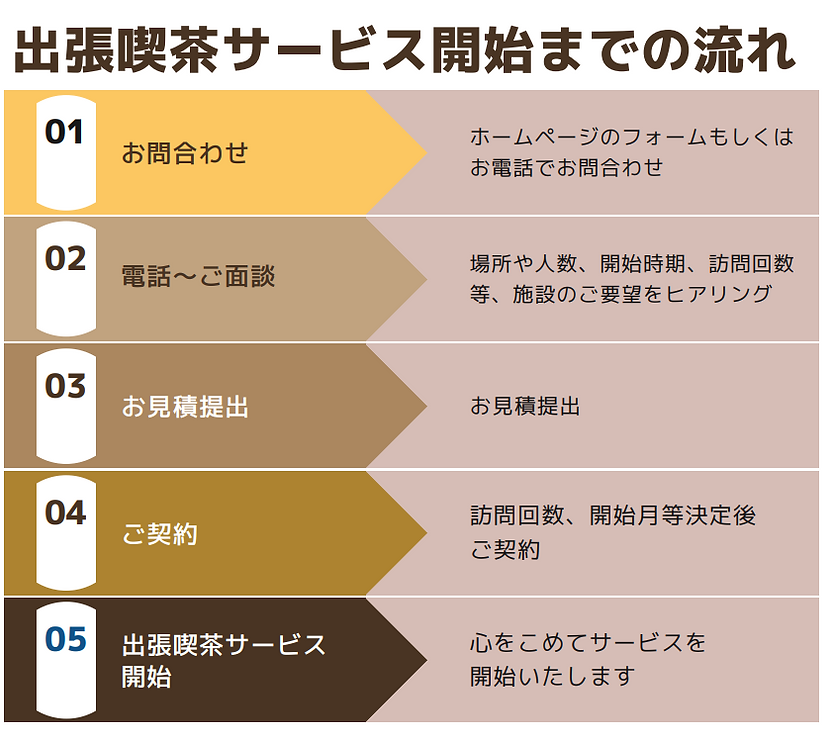 出張喫茶サービス開始までの流れ

01
お問合わせ
ホームページのフォームもしくはお電話でお問合わせ

02
電話～ご面談
場所や人数、開始時期、訪問回数等、施設のご要望をヒアリング

03
お見積提出
お見積提出

04
ご契約
訪問回数、開始月等決定後ご契約

05
出張喫茶サービス開始
心をこめてサービスを開始いたします